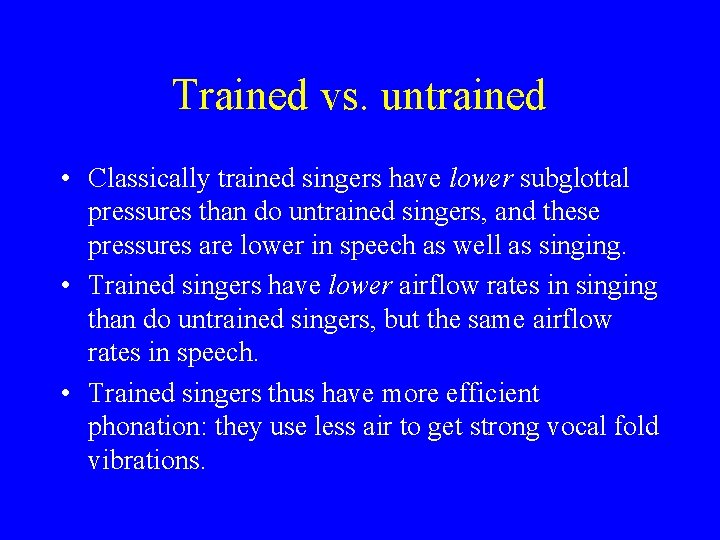 Trained vs. untrained

• Classically trained singers have lower subglottal pressures than do untrained singers, and these pressures are lower in speech as well as singing.
• Trained singers have lower airflow rates in singing than do untrained singers, but the same airflow rates in speech.
• Trained singers thus have more efficient phonation: they use less air to get strong vocal fold vibrations.